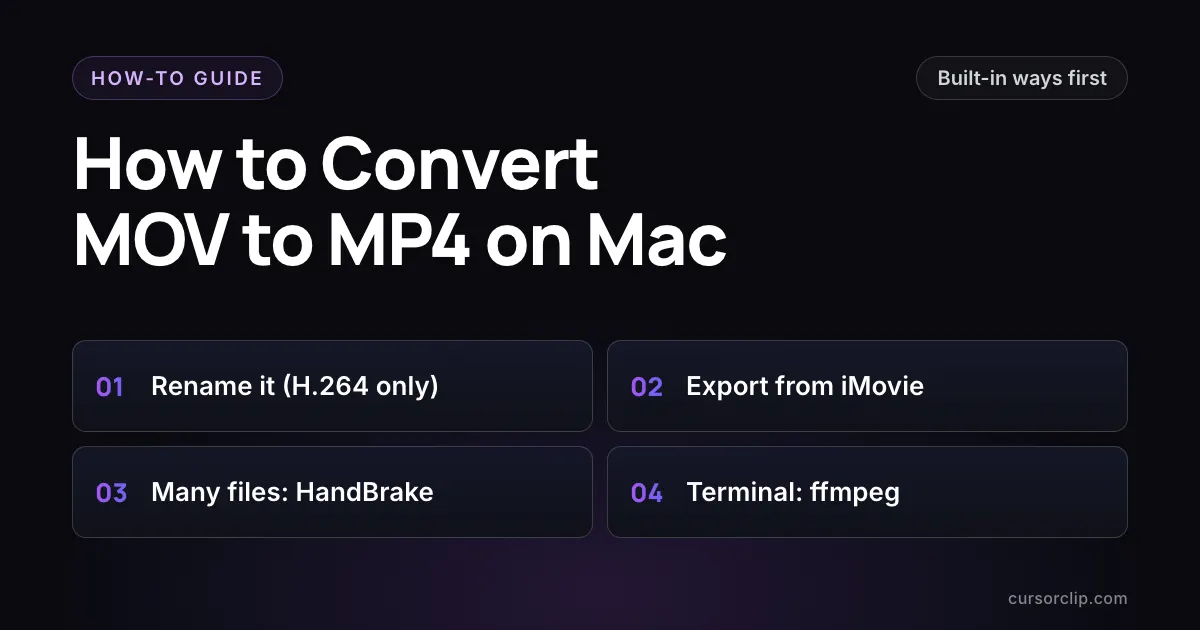 HOW-TO GUIDE

Built-in ways first

How to Convert MOV to MP4 on Mac

01 Rename it (H.264 only)

02 Export from iMovie

03 Many files: HandBrake

04 Terminal: ffmpeg

cursorclip.com